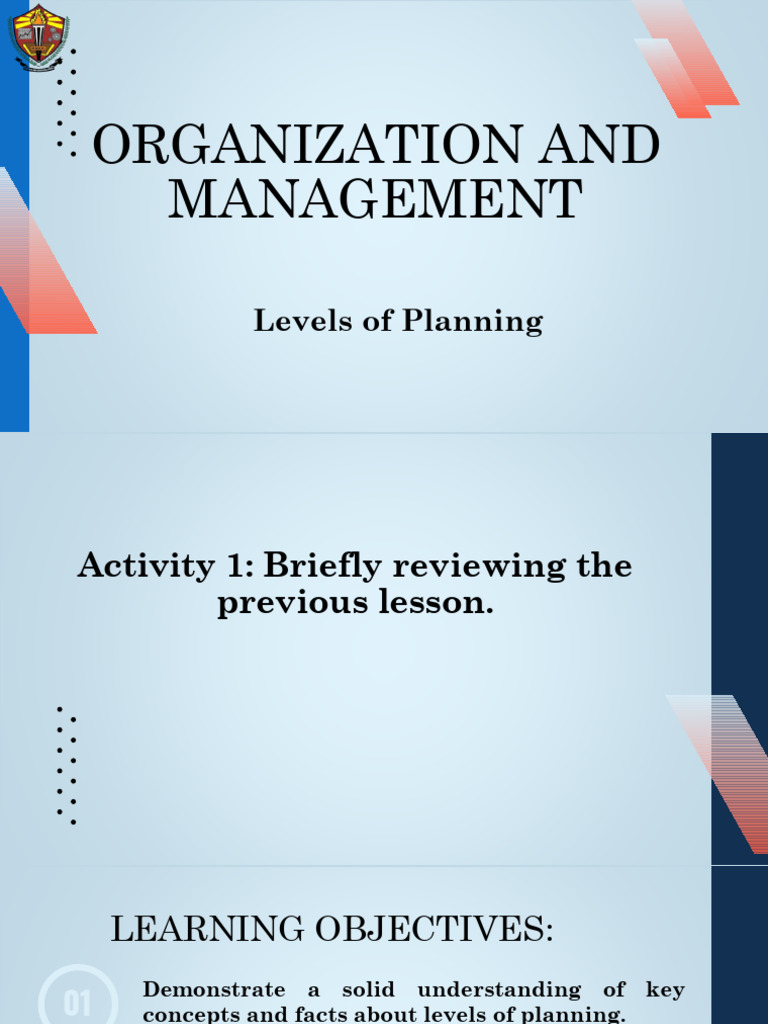 ORGANIZATION AND MANAGEMENT

Levels of Planning

Activity 1: Briefly reviewing the previous lesson.

LEARNING OBJECTIVES:

01

Demonstrate a solid understanding of key concepts and facts about levels of planning.